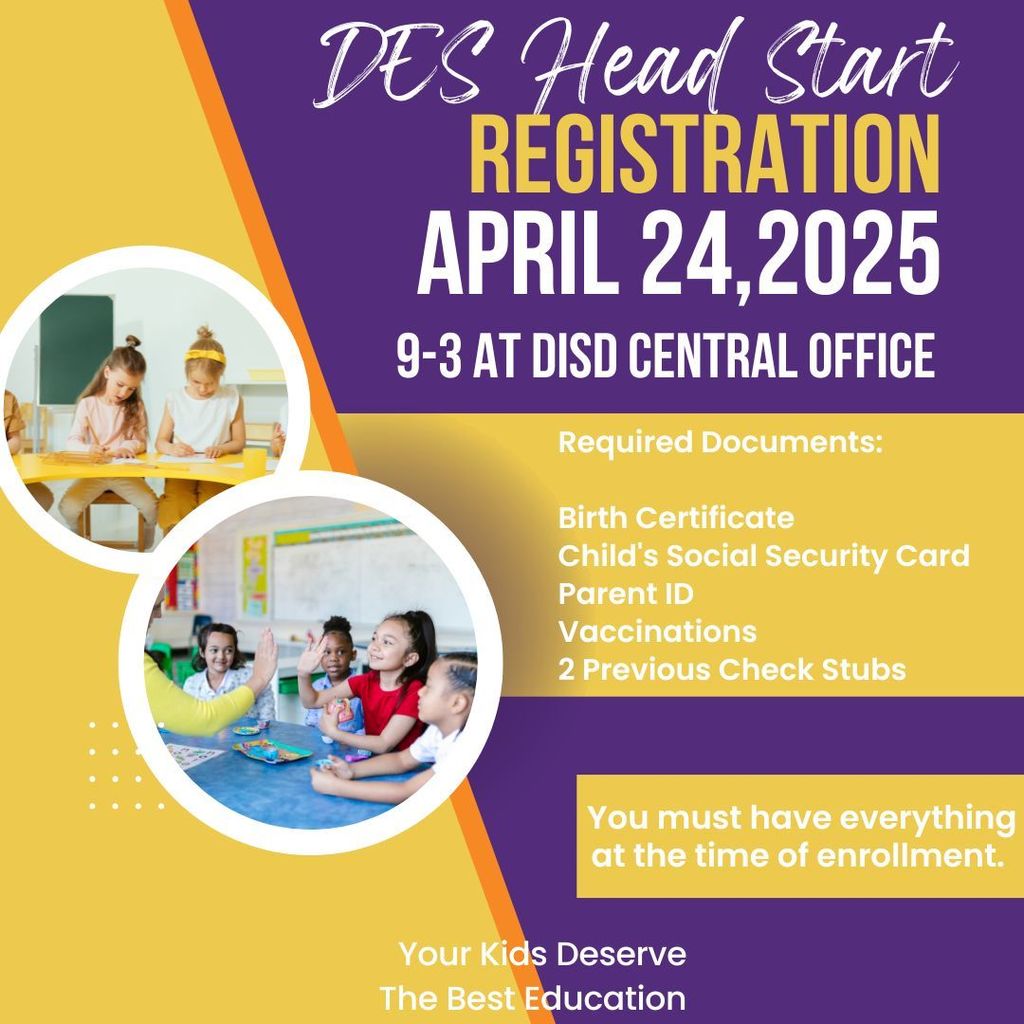 DES Head Start
REGISTRATION
APRIL 24,2025
9-3 AT DISD CENTRAL OFFICE

Required Documents:

Birth Certificate
Child's Social Security Card
Parent ID
Vaccinations
2 Previous Check Stubs

You must have everything at the time of enrollment.

Your Kids Deserve
The Best Education